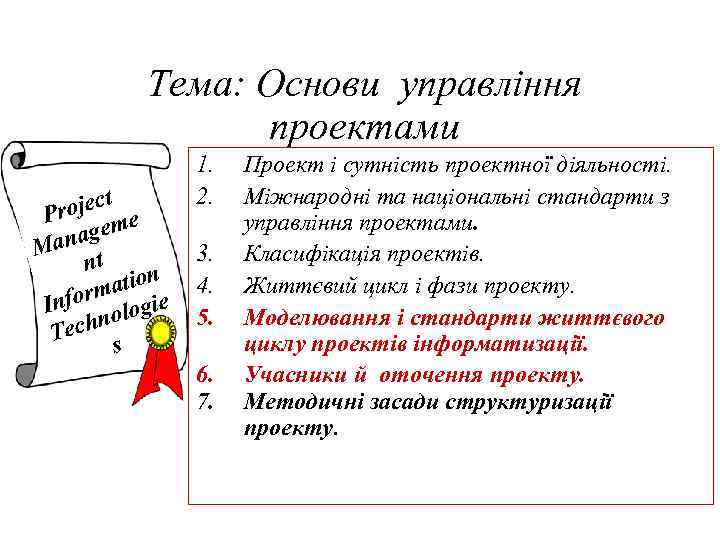 Тема: Основи управління проектами

Project Manageme nt Information Technologie s

1. Проект і сутність проектної діяльності.
2. Міжнародні та національні стандарти з управління проектами.
3. Класифікація проектів.
4. Життєвий цикл і фази проекту.
5. Моделювання і стандарти життєвого циклу проектів інформатизації.
6. Учасники й оточення проекту.
7. Методичні засади структуризації проекту.